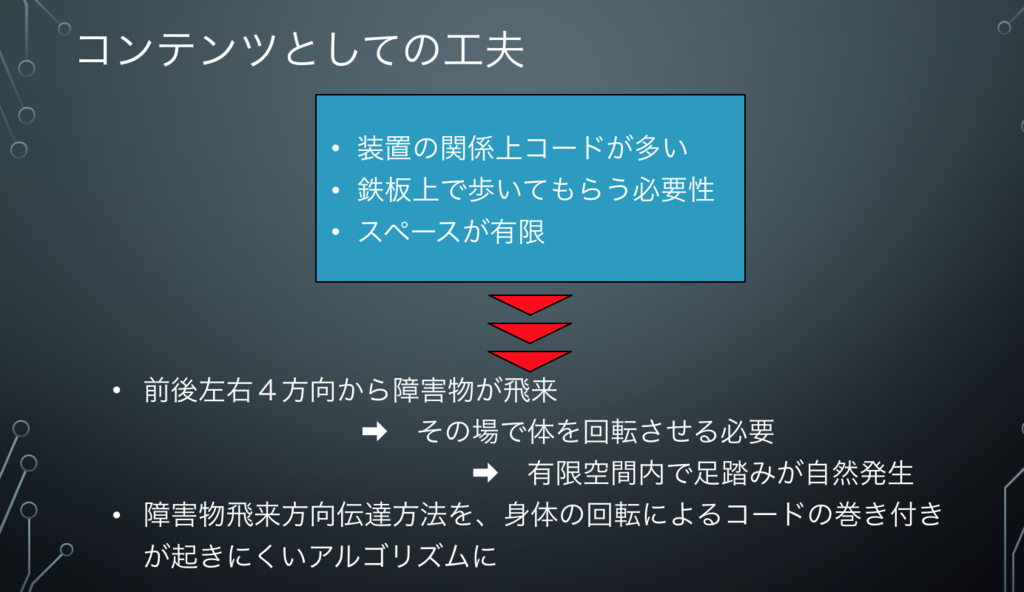 コンテンツとしての工夫

• 装置の関係上コードが多い
• 鉄板上で歩いてもらう必要性
• スペースが有限

• 前後左右４方向から障害物が飛来

➡ その場で体を回転させる必要

➡ 有限空間内で足踏みが自然発生

• 障害物飛来方向伝達方法を、身体の回転によるコードの巻き付きが起きにくいアルゴリズムに